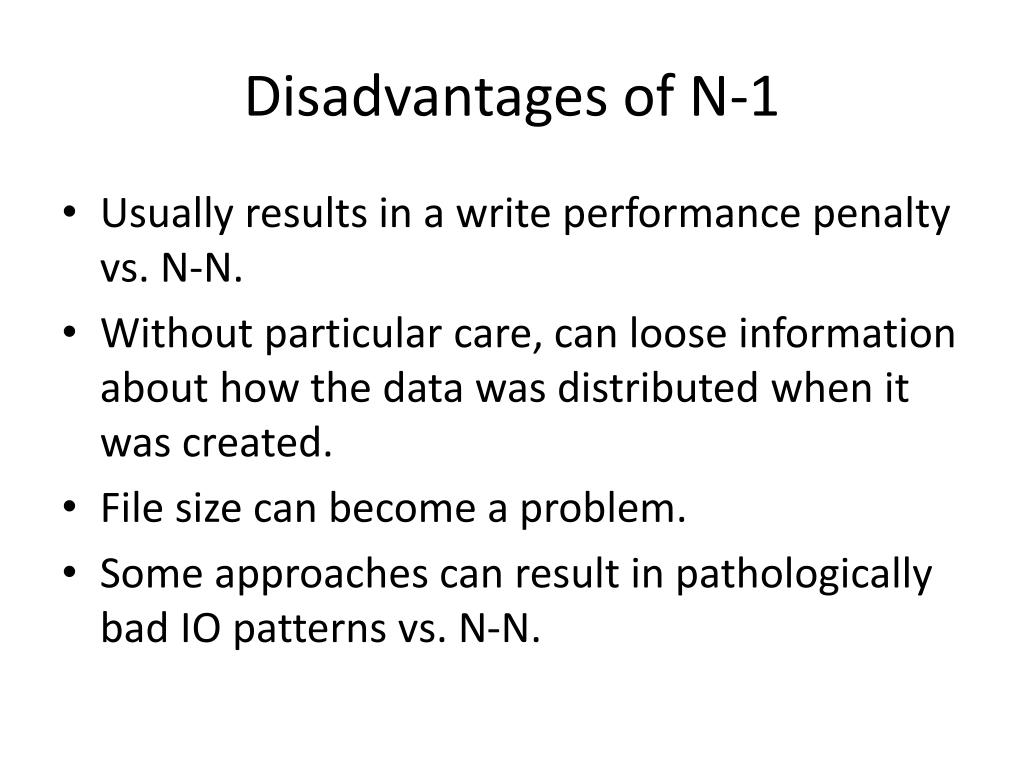 Disadvantages of N-1

• Usually results in a write performance penalty vs. N-N.
• Without particular care, can loose information about how the data was distributed when it was created.
• File size can become a problem.
• Some approaches can result in pathologically bad IO patterns vs. N-N.